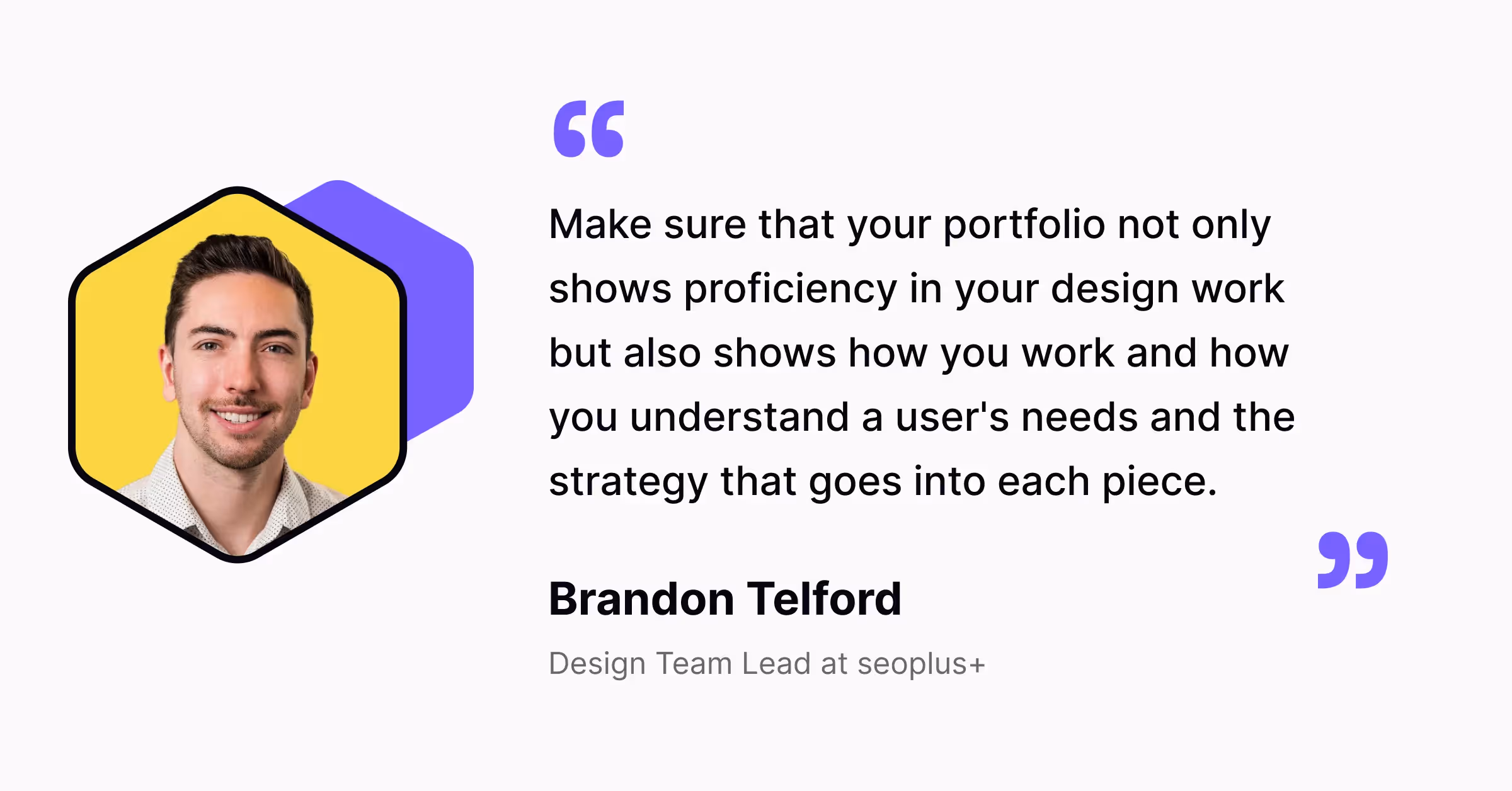 “

Make sure that your portfolio not only shows proficiency in your design work but also shows how you work and how you understand a user's needs and the strategy that goes into each piece.

”

Brandon Telford

Design Team Lead at seoplus+